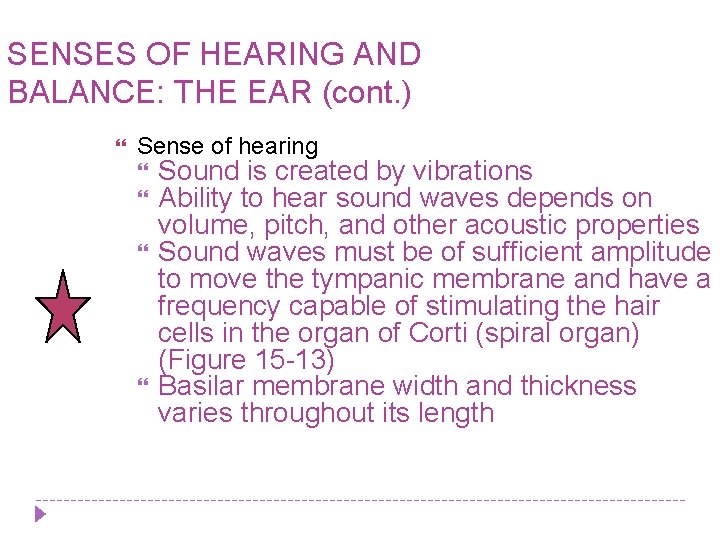 SENSES OF HEARING AND BALANCE: THE EAR (cont.)

Sense of hearing
Sound is created by vibrations
Ability to hear sound waves depends on volume, pitch, and other acoustic properties
Sound waves must be of sufficient amplitude to move the tympanic membrane and have a frequency capable of stimulating the hair cells in the organ of Corti (spiral organ) (Figure 15-13)
Basilar membrane width and thickness varies throughout its length